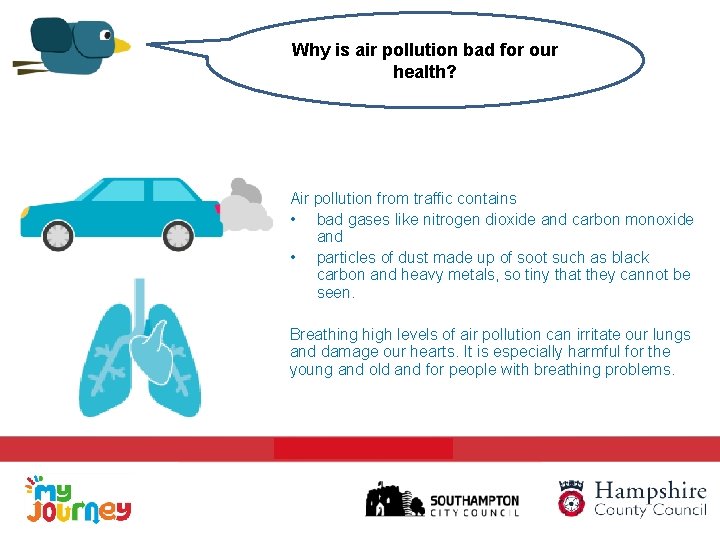 Why is air pollution bad for our health?

Air pollution from traffic contains
• bad gases like nitrogen dioxide and carbon monoxide and
• particles of dust made up of soot such as black carbon and heavy metals, so tiny that they cannot be seen.

Breathing high levels of air pollution can irritate our lungs and damage our hearts. It is especially harmful for the young and old and for people with breathing problems.

my journey

SOUTHAMPTON CITY COUNCIL

Hampshire County Council